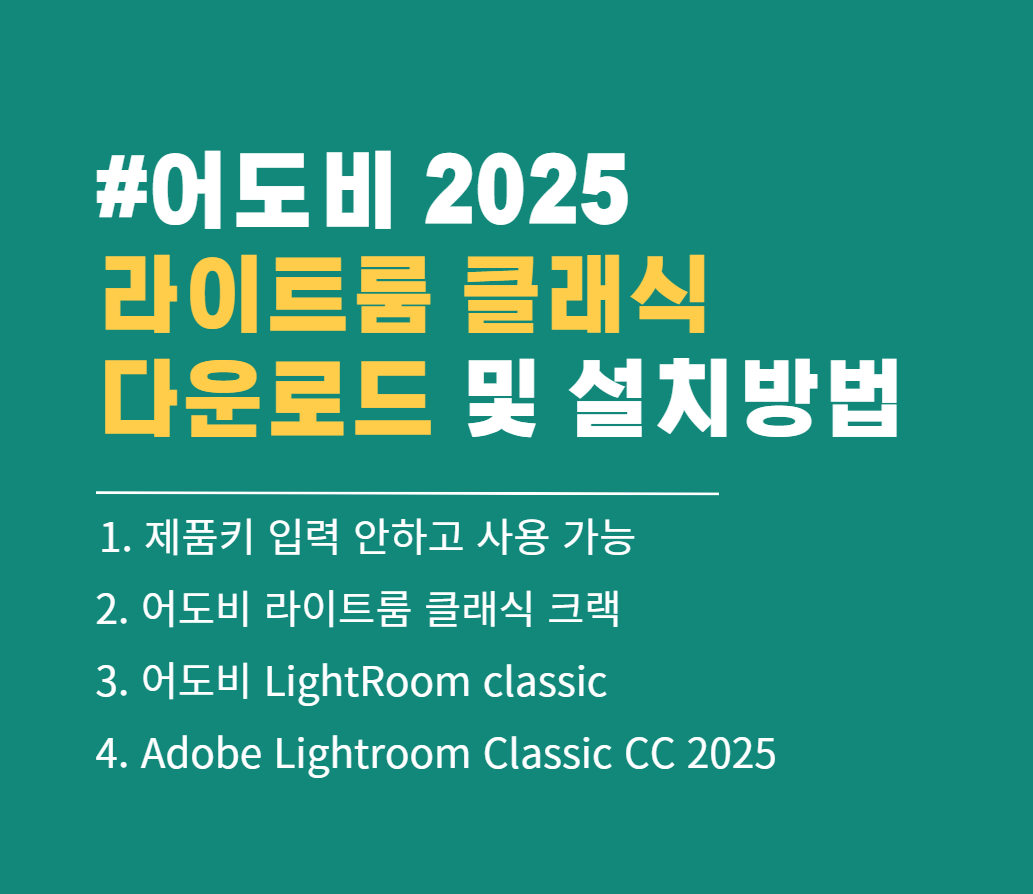 #어도비 2025
라이트룸 클래식
다운로드 및 설치방법

1. 제품키 입력 안하고 사용 가능
2. 어도비 라이트룸 클래식 크랙
3. 어도비 LightRoom classic
4. Adobe Lightroom Classic CC 2025